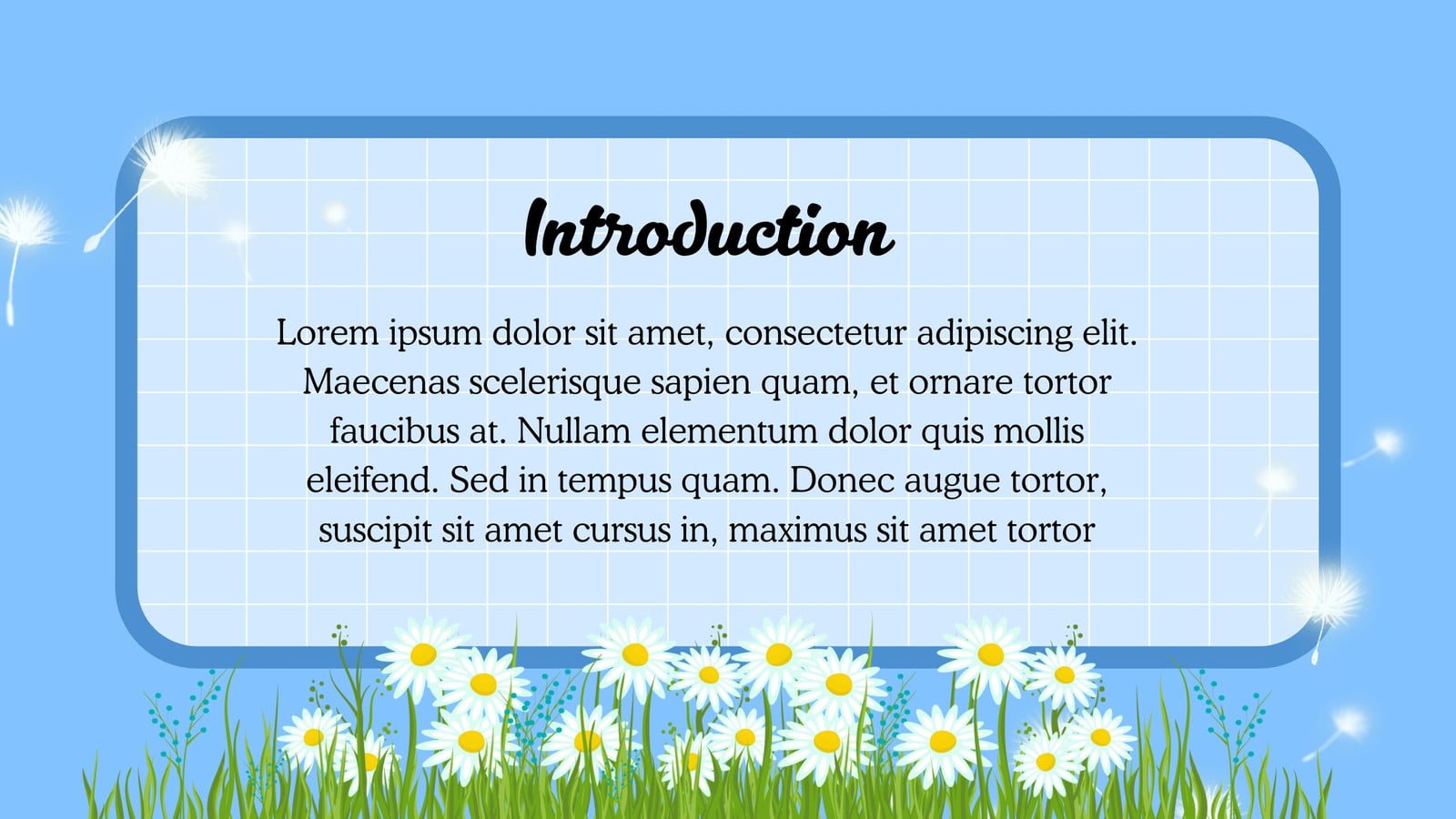 Introduction

Lorem ipsum dolor sit amet, consectetur adipiscing elit. Maecenas scelerisque sapien quam, et ornare tortor faucibus at. Nullam elementum dolor quis mollis eleifend. Sed in tempus quam. Donec augue tortor, suscipit sit amet cursus in, maximus sit amet tortor